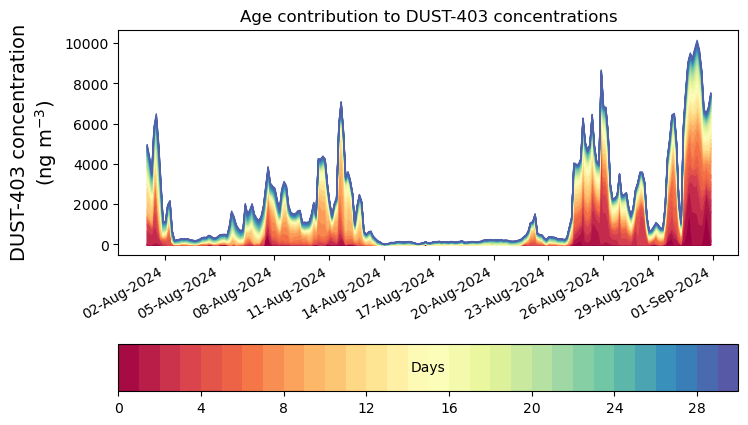 Age contribution to DUST-403 concentrations

DUST-403 concentration (ng m$^{-3}$)

10000
8000
6000
4000
2000
0

02-Aug-2024
05-Aug-2024
08-Aug-2024
11-Aug-2024
14-Aug-2024
17-Aug-2024
20-Aug-2024
23-Aug-2024
26-Aug-2024
29-Aug-2024
01-Sep-2024

Days

0
4
8
12
16
20
24
28